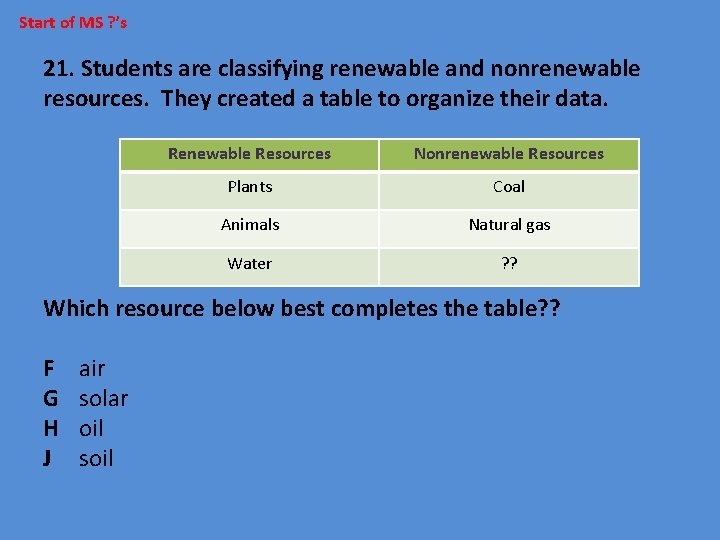 Start of MS ?'s

21. Students are classifying renewable and nonrenewable resources. They created a table to organize their data.

| Renewable Resources | Nonrenewable Resources |
|---|---|
| Plants | Coal |
| Animals | Natural gas |
| Water | ?? |

Which resource below best completes the table??

F air
G solar
H oil
J soil